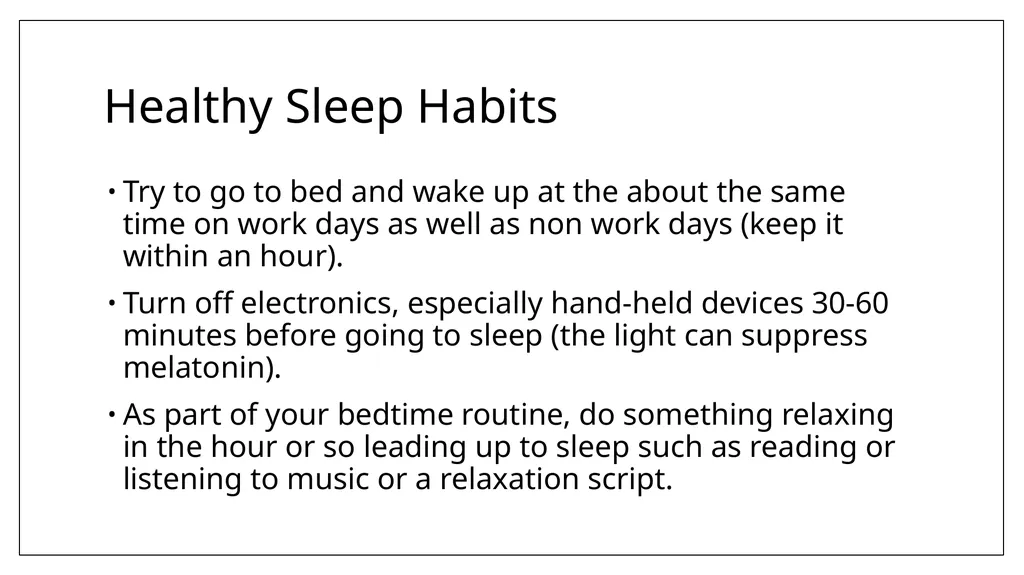 Healthy Sleep Habits

• Try to go to bed and wake up at the about the same time on work days as well as non work days (keep it within an hour).

• Turn off electronics, especially hand-held devices 30-60 minutes before going to sleep (the light can suppress melatonin).

• As part of your bedtime routine, do something relaxing in the hour or so leading up to sleep such as reading or listening to music or a relaxation script.